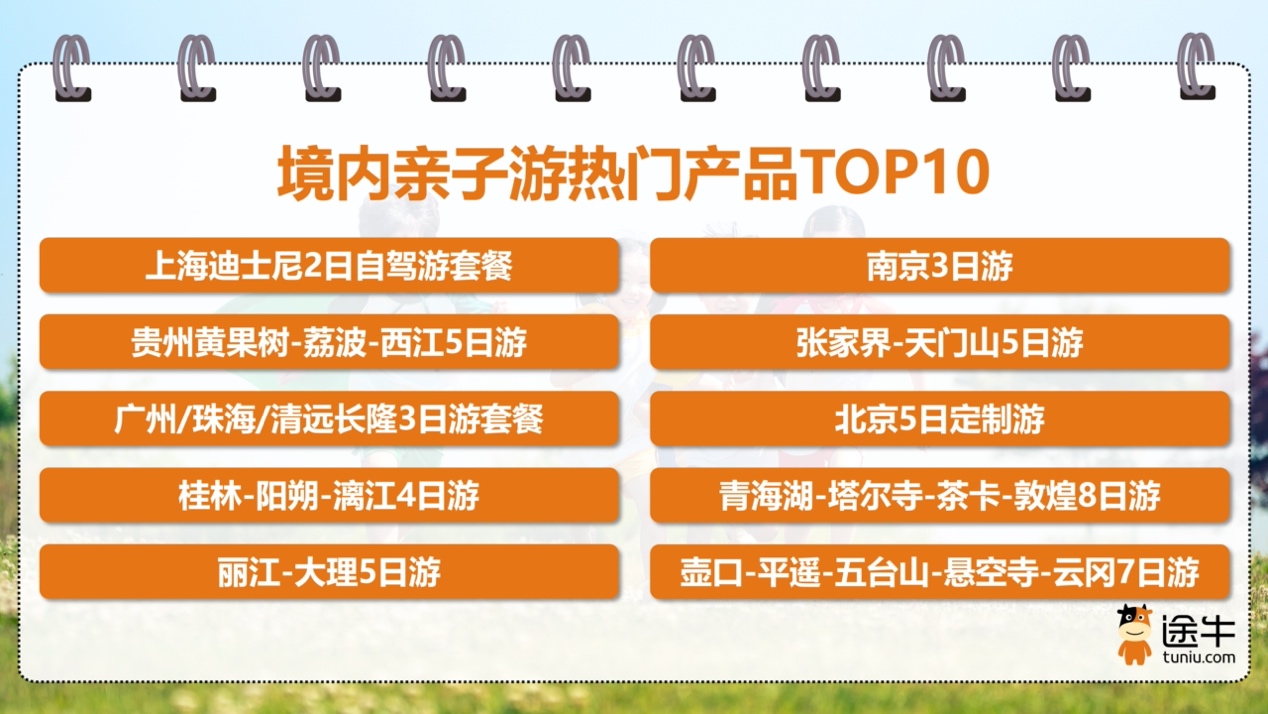 境内亲子游热门产品TOP10

上海迪士尼2日自驾游套餐

贵州黄果树-荔波-西江5日游

广州/珠海/清远长隆3日游套餐

桂林-阳朔-漓江4日游

丽江-大理5日游

南京3日游

张家界-天门山5日游

北京5日定制游

青海湖-塔尔寺-茶卡-敦煌8日游

壶口-平遥-五台山-悬空寺-云冈7日游

途牛
tuniu.com